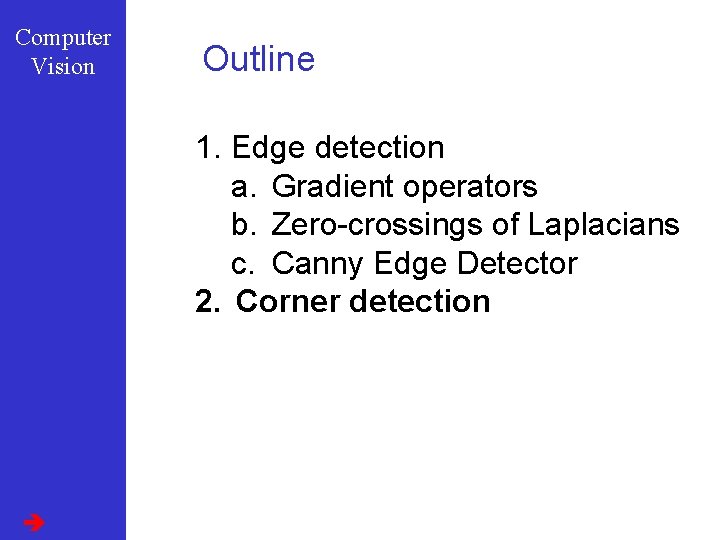 Computer Vision

Outline

1. Edge detection
a. Gradient operators
b. Zero-crossings of Laplacians
c. Canny Edge Detector
2. Corner detection